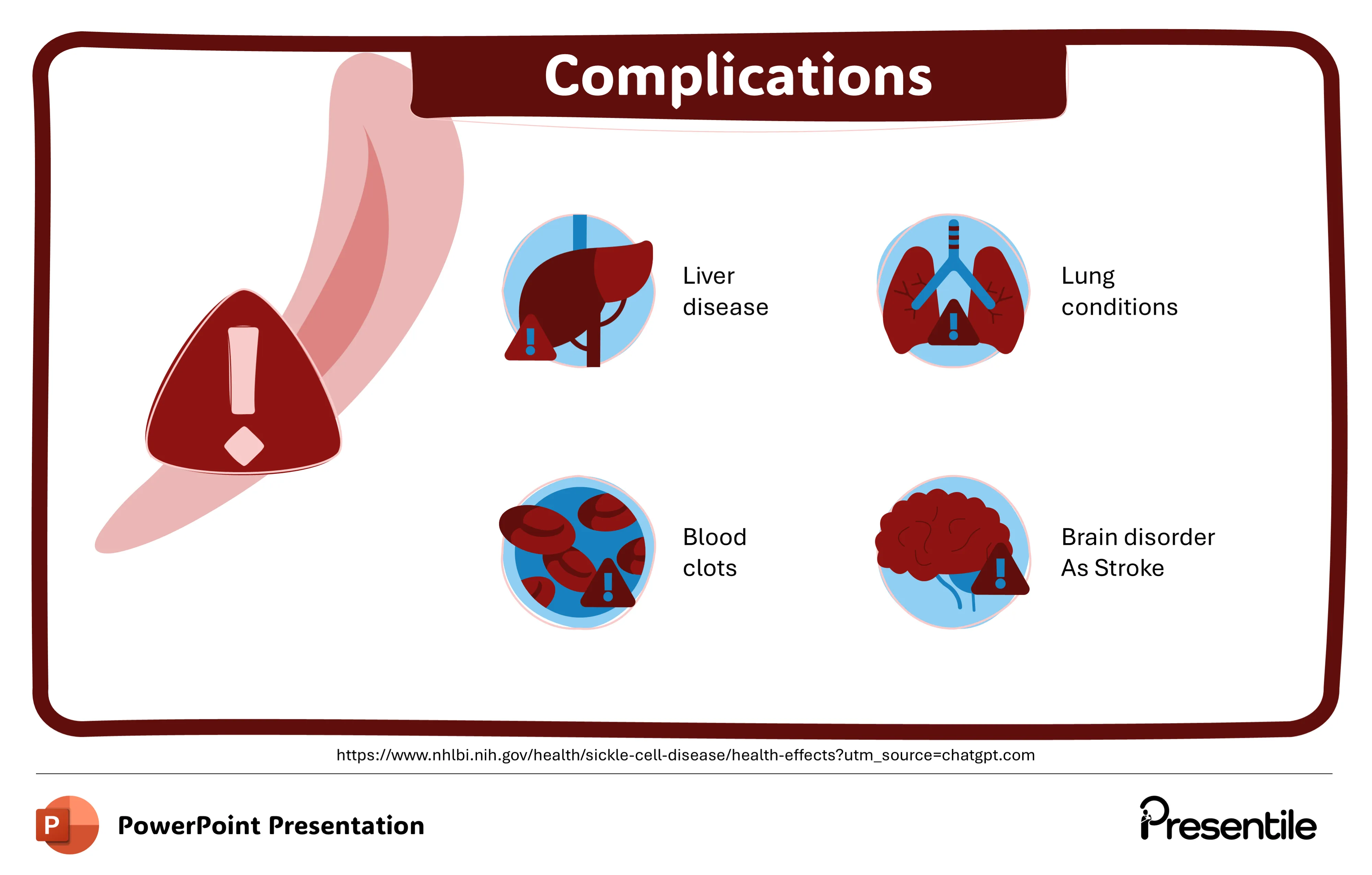 Complications

Liver disease

Lung conditions

Blood clots

Brain disorder As Stroke

https://www.nhlbi.nih.gov/health/sickle-cell-disease/health-effects?utm_source=chatgpt.com

P

PowerPoint Presentation

Presentile